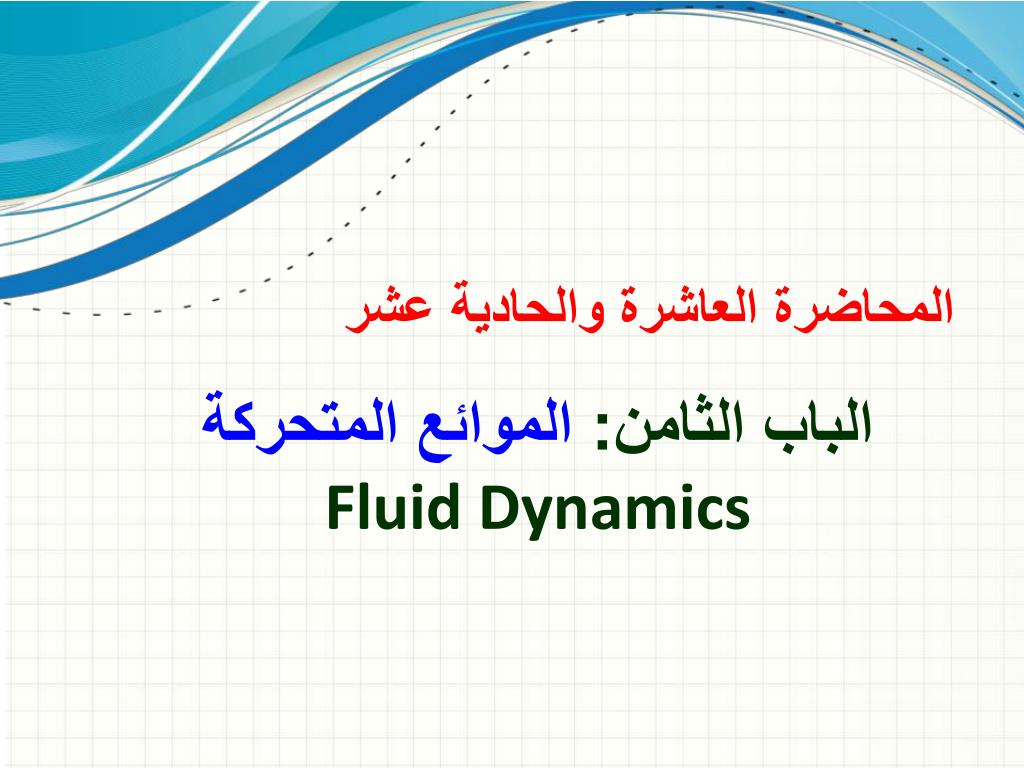 المحاضرة العاشرة والحادية عشر

الباب الثامن: الموائع المتحركة
Fluid Dynamics